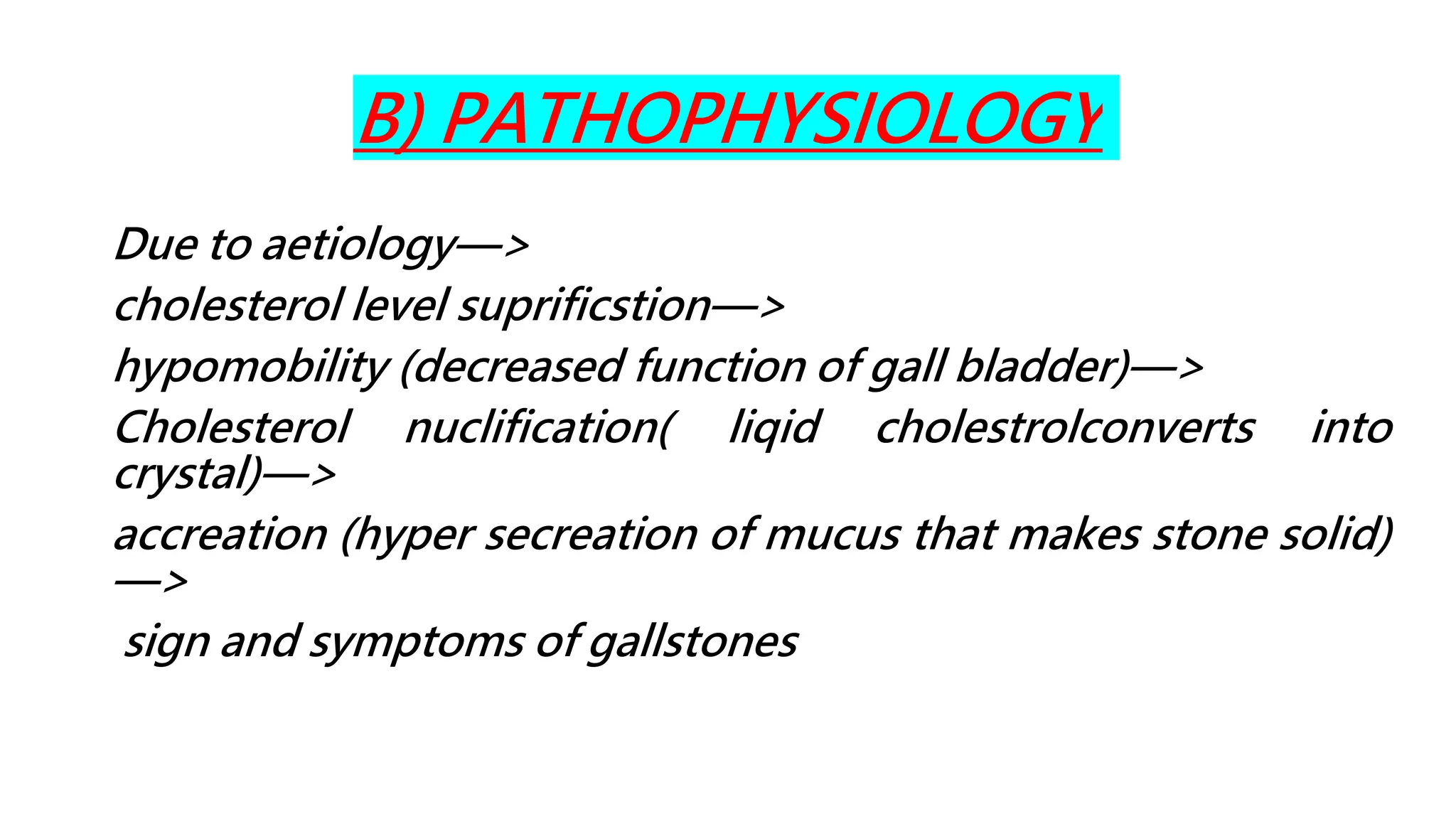 B) PATHOPHYSIOLOGY

Due to aetiology—>
cholesterol level suprificstion—>
hypomobility (decreased function of gall bladder)—>
Cholesterol nuclification( liqid cholestrolconverts into crystal)—>
accreation (hyper secreation of mucus that makes stone solid) —>
sign and symptoms of gallstones